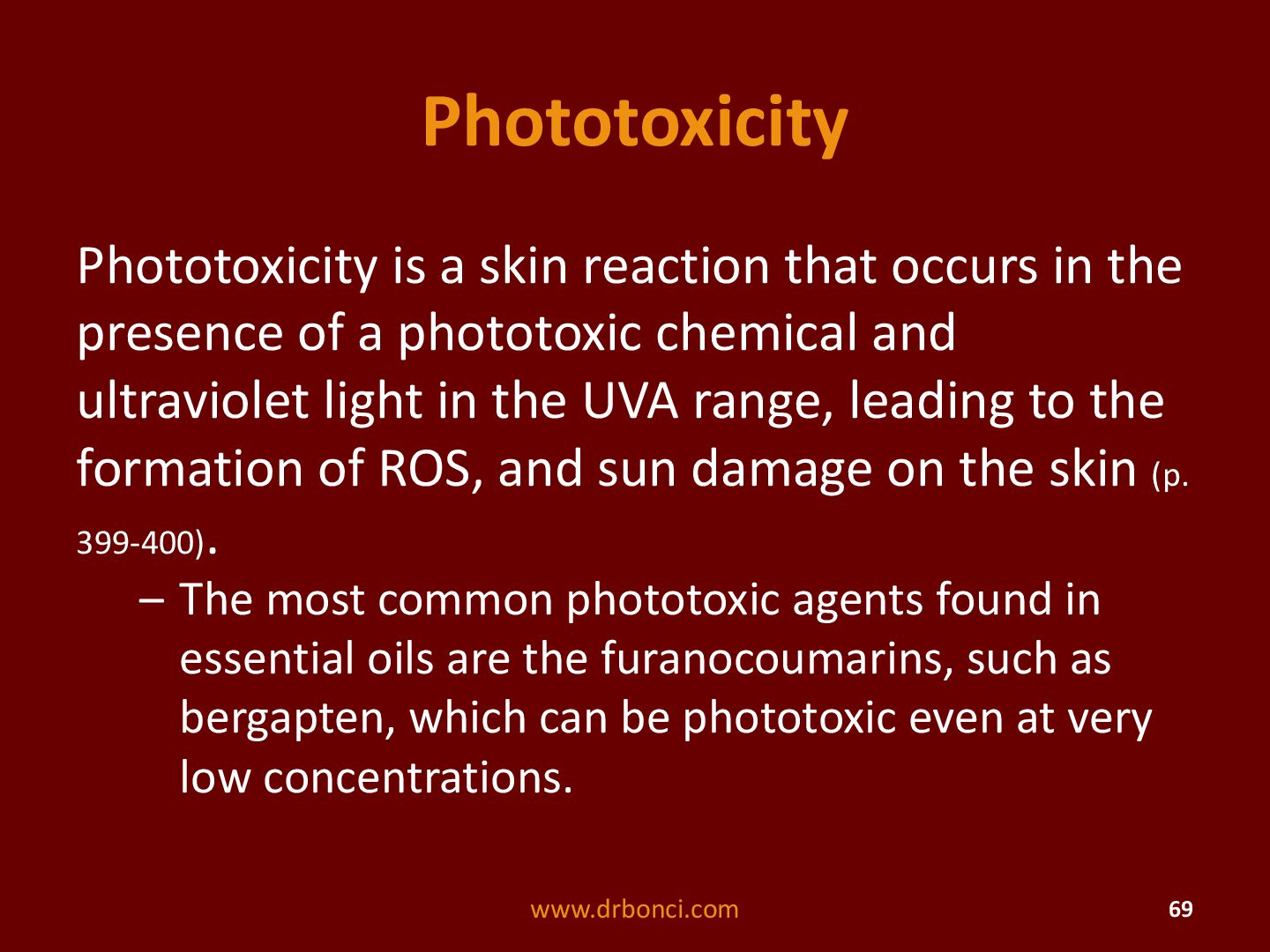 Phototoxicity

Phototoxicity is a skin reaction that occurs in the presence of a phototoxic chemical and ultraviolet light in the UVA range, leading to the formation of ROS, and sun damage on the skin (p. 399-400).

– The most common phototoxic agents found in essential oils are the furanocoumarins, such as bergapten, which can be phototoxic even at very low concentrations.

www.drbonci.com

69